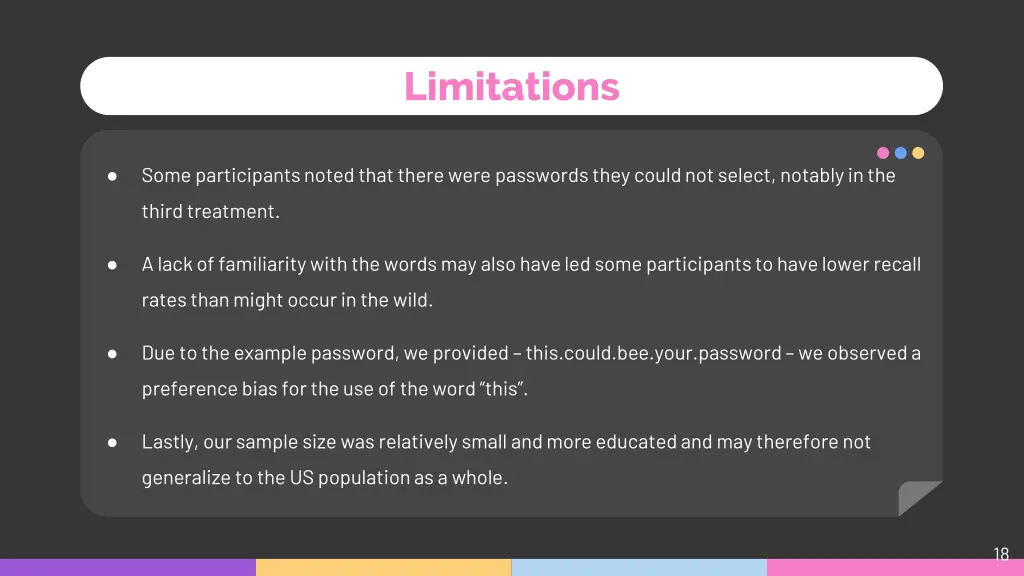 Limitations

● Some participants noted that there were passwords they could not select, notably in the third treatment.

● A lack of familiarity with the words may also have led some participants to have lower recall rates than might occur in the wild.

● Due to the example password, we provided – this.could.bee.your.password – we observed a preference bias for the use of the word “this”.

● Lastly, our sample size was relatively small and more educated and may therefore not generalize to the US population as a whole.

18